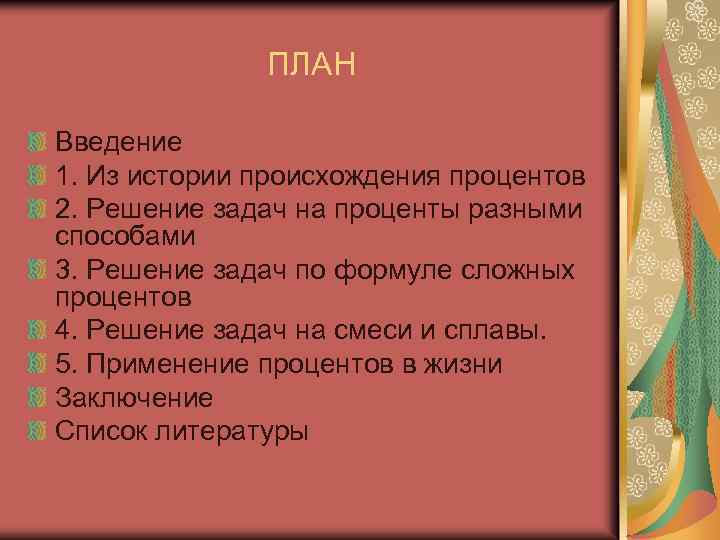 ПЛАН

Введение
1. Из истории происхождения процентов
2. Решение задач на проценты разными способами
3. Решение задач по формуле сложных процентов
4. Решение задач на смеси и сплавы.
5. Применение процентов в жизни
Заключение
Список литературы